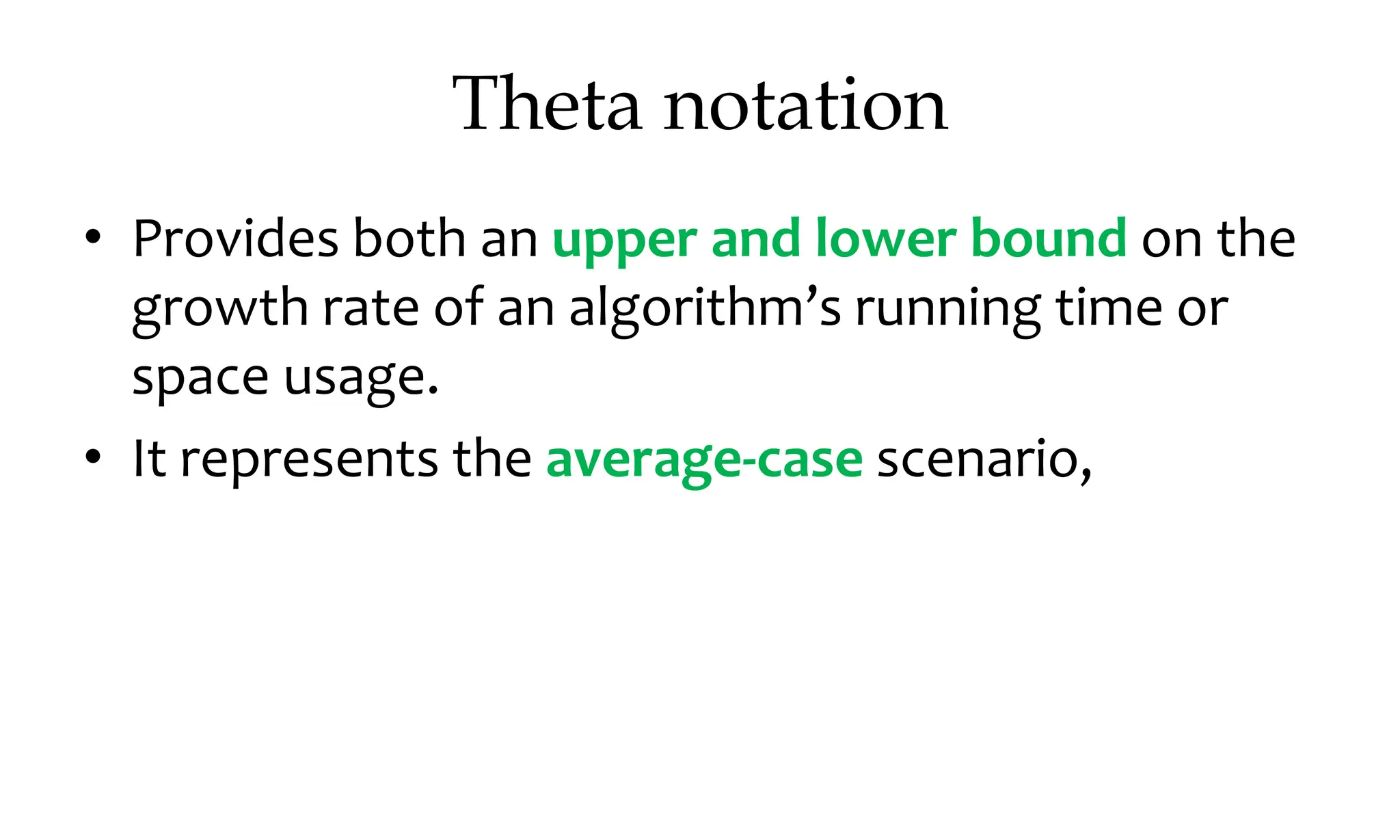 Theta notation

• Provides both an upper and lower bound on the growth rate of an algorithm’s running time or space usage.
• It represents the average-case scenario,